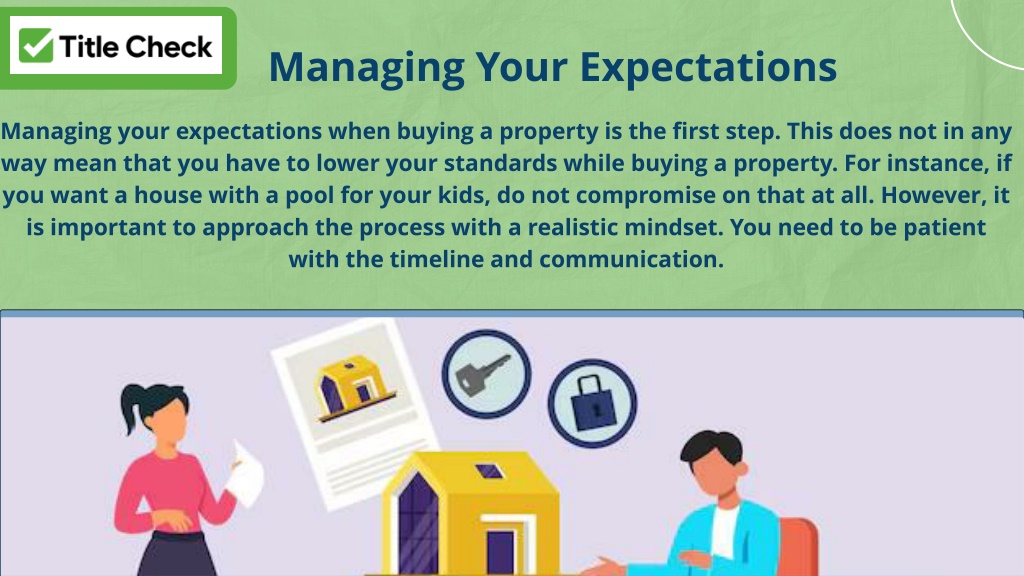 Title Check

Managing Your Expectations

Managing your expectations when buying a property is the first step. This does not in any way mean that you have to lower your standards while buying a property. For instance, if you want a house with a pool for your kids, do not compromise on that at all. However, it is important to approach the process with a realistic mindset. You need to be patient with the timeline and communication.